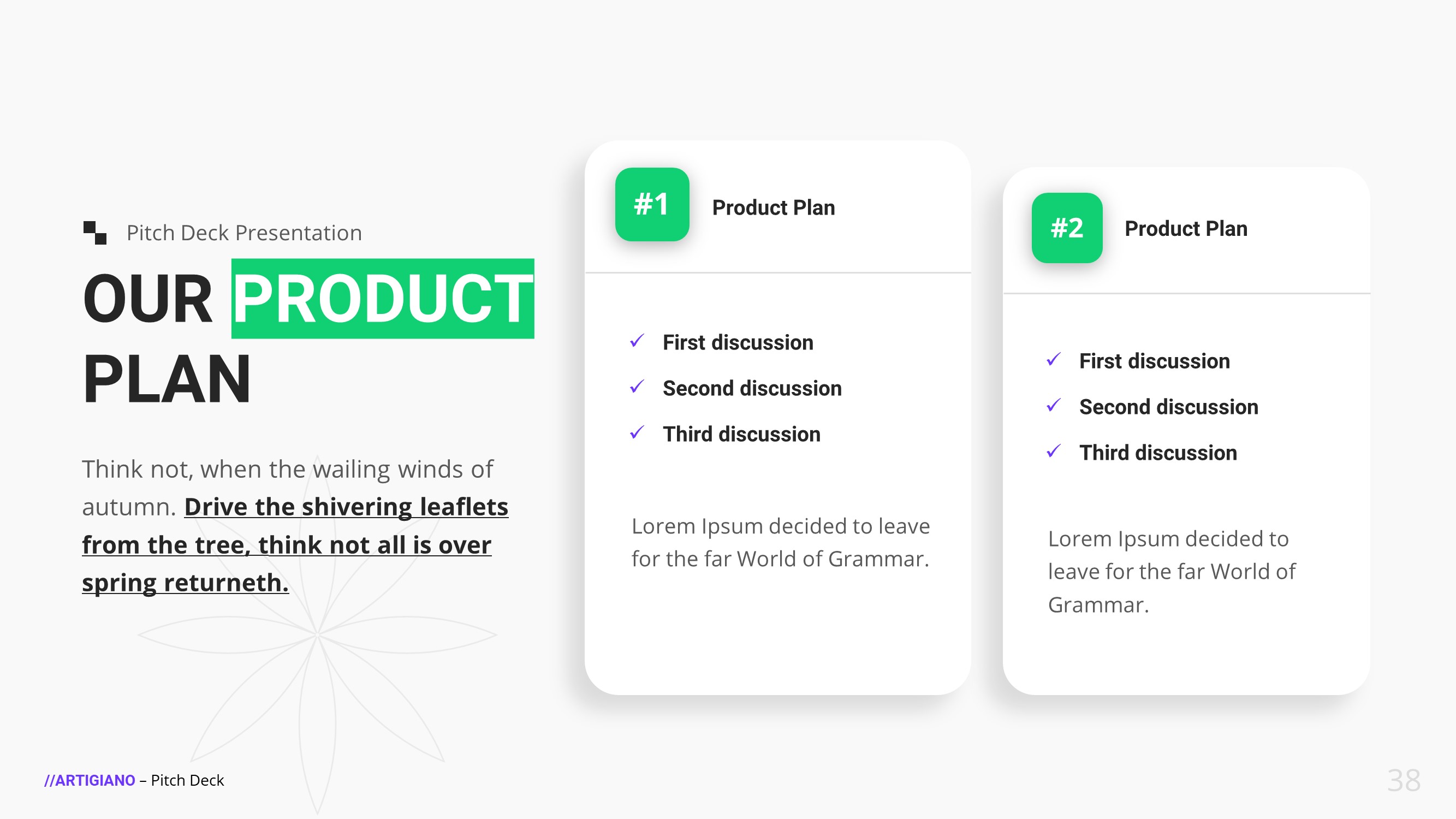 Pitch Deck Presentation

OUR PRODUCT PLAN

Think not, when the wailing winds of autumn. Drive the shivering leaflets from the tree, think not all is over spring returneth.

#1 Product Plan

✓ First discussion
✓ Second discussion
✓ Third discussion

Lorem Ipsum decided to leave for the far World of Grammar.

#2 Product Plan

✓ First discussion
✓ Second discussion
✓ Third discussion

Lorem Ipsum decided to leave for the far World of Grammar.

//ARTIGIANO – Pitch Deck

38